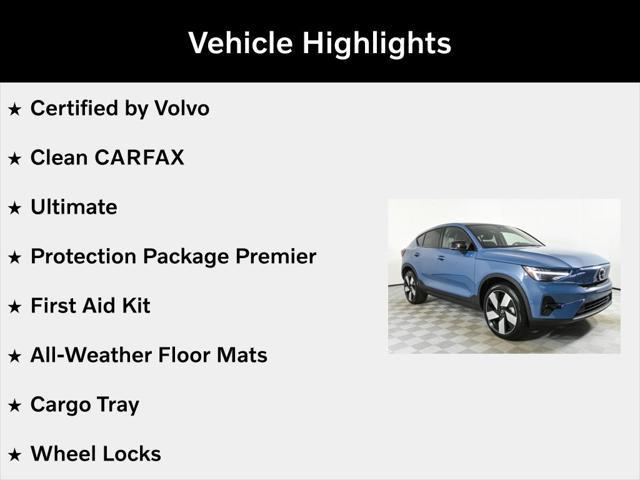 Vehicle Highlights

★ Certified by Volvo

★ Clean CARFAX

★ Ultimate

★ Protection Package Premier

★ First Aid Kit

★ All-Weather Floor Mats

★ Cargo Tray

★ Wheel Locks